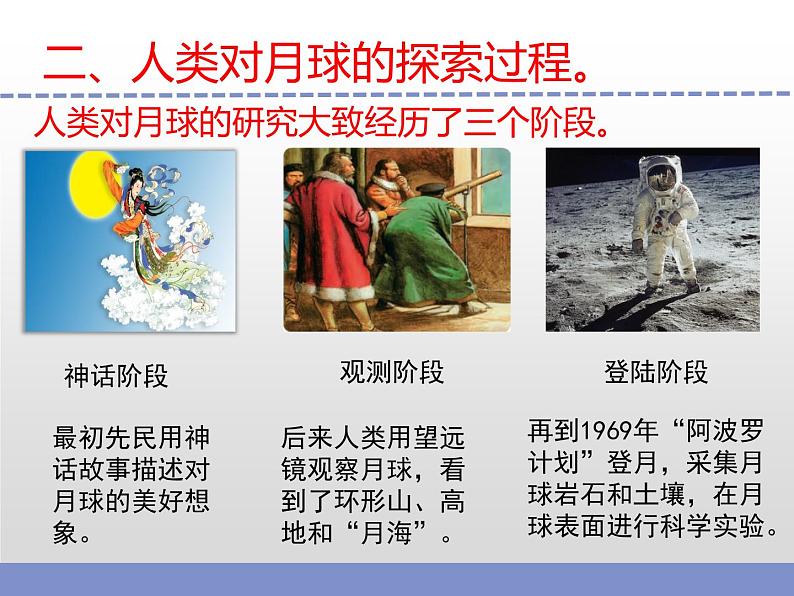 二、人类对月球的探索过程。

人类对月球的研究大致经历了三个阶段。

神话阶段

最初先民用神话故事描述对月球的美好想象。

观测阶段

后来人类用望远镜观察月球，看到了环形山、高地和“月海”。

登陆阶段

再到1969年“阿波罗计划”登月，采集月球岩石和土壤，在月球表面进行科学实验。